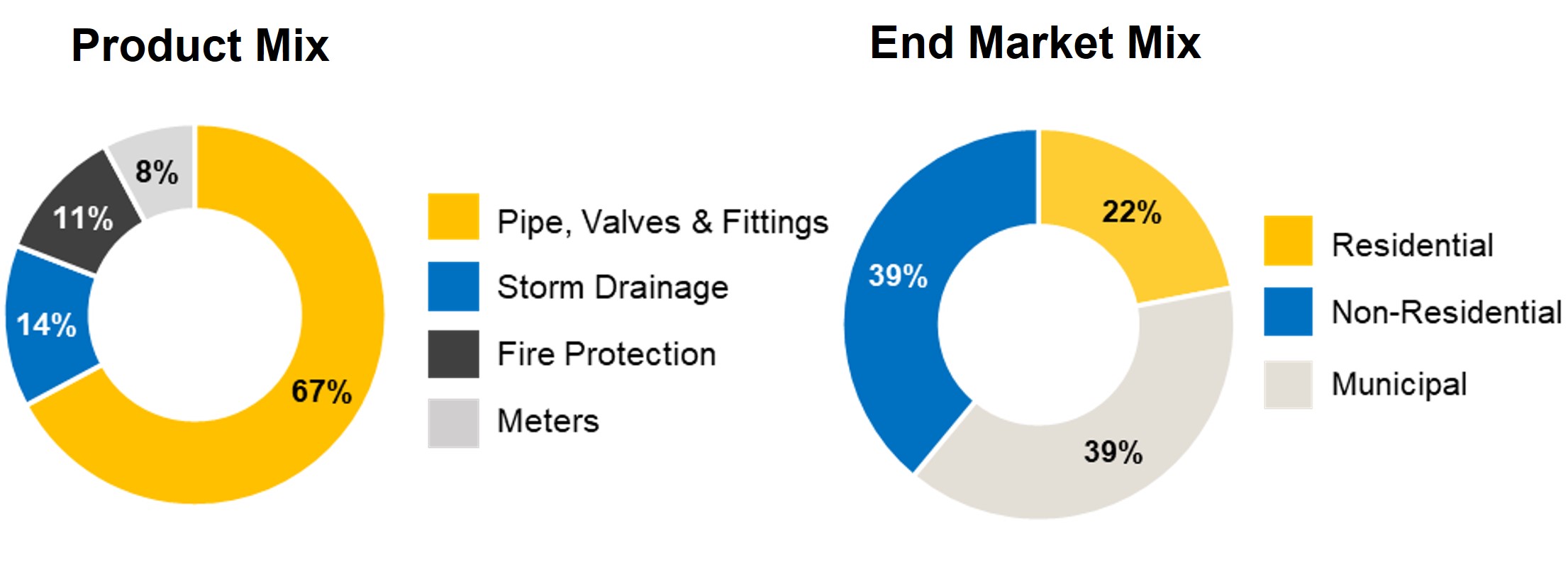 Product Mix

8%
11%
14%
67%

Pipe, Valves & Fittings
Storm Drainage
Fire Protection
Meters

End Market Mix

22%
39%
39%

Residential
Non-Residential
Municipal